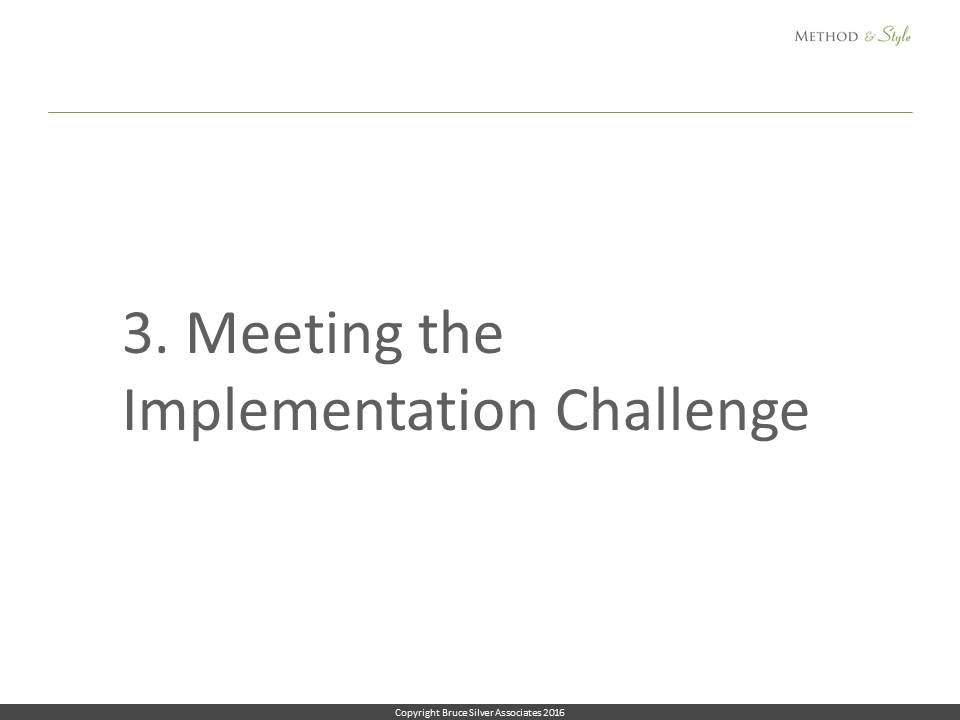 METHOD & Style

3. Meeting the Implementation Challenge

Copyright Bruce Silver Associates 2016